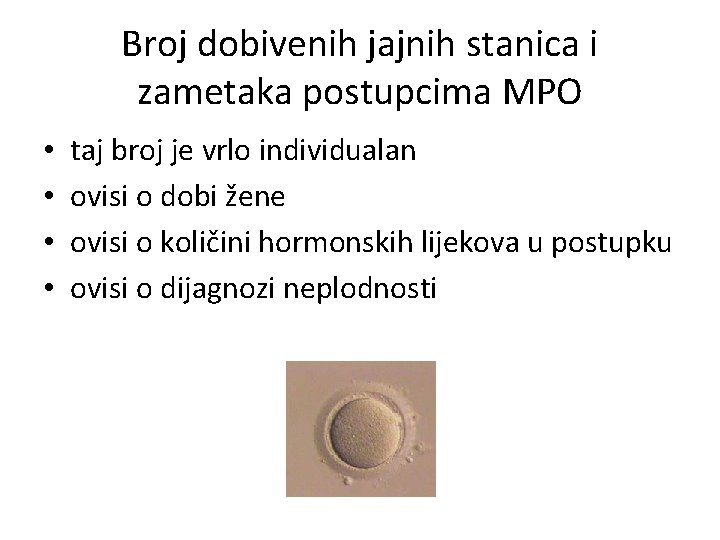 Broj dobivenih jajnih stanica i zametaka postupcima MPO

• taj broj je vrlo individualan
• ovisi o dobi žene
• ovisi o količini hormonskih lijekova u postupku
• ovisi o dijagnozi neplodnosti